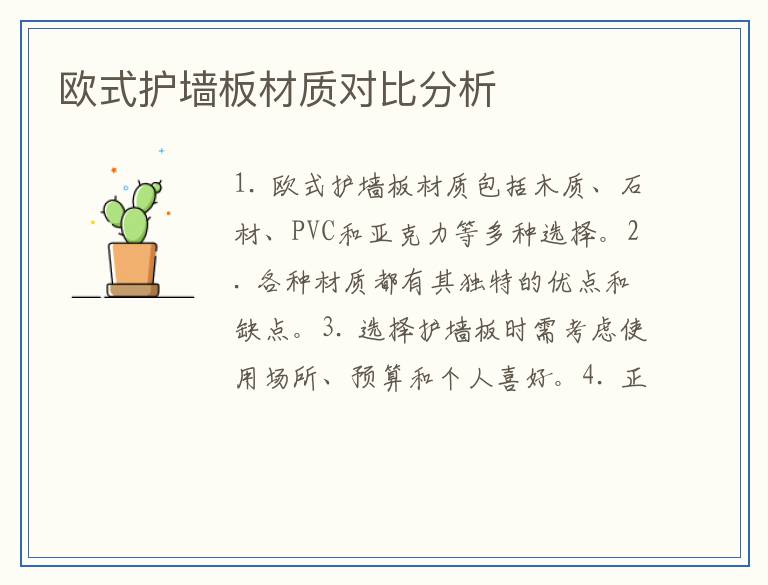 欧式护墙板材质对比分析

1. 欧式护墙板材质包括木质、石材、PVC和亚克力等多种选择。2. 各种材质都有其独特的优点和缺点。3. 选择护墙板时需考虑使用场所、预算和个人喜好。4. 正